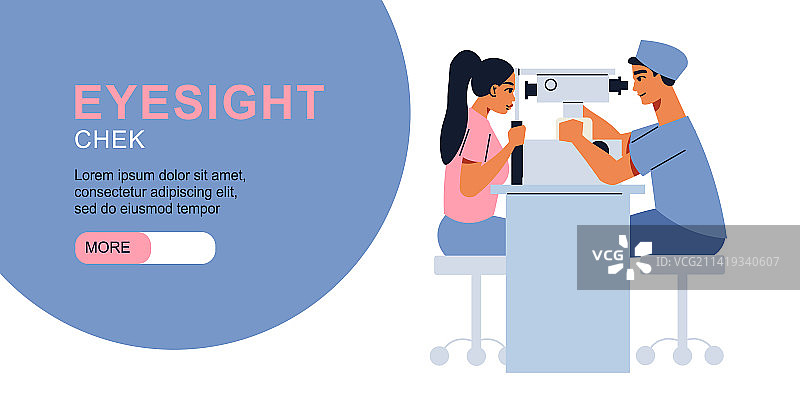 EYESIGHT
CHEK

Lorem ipsum dolor sit amet, consectetur adipiscing elit, sed do eiusmod tempor

MORE

VCG
ID:VCG211419340607